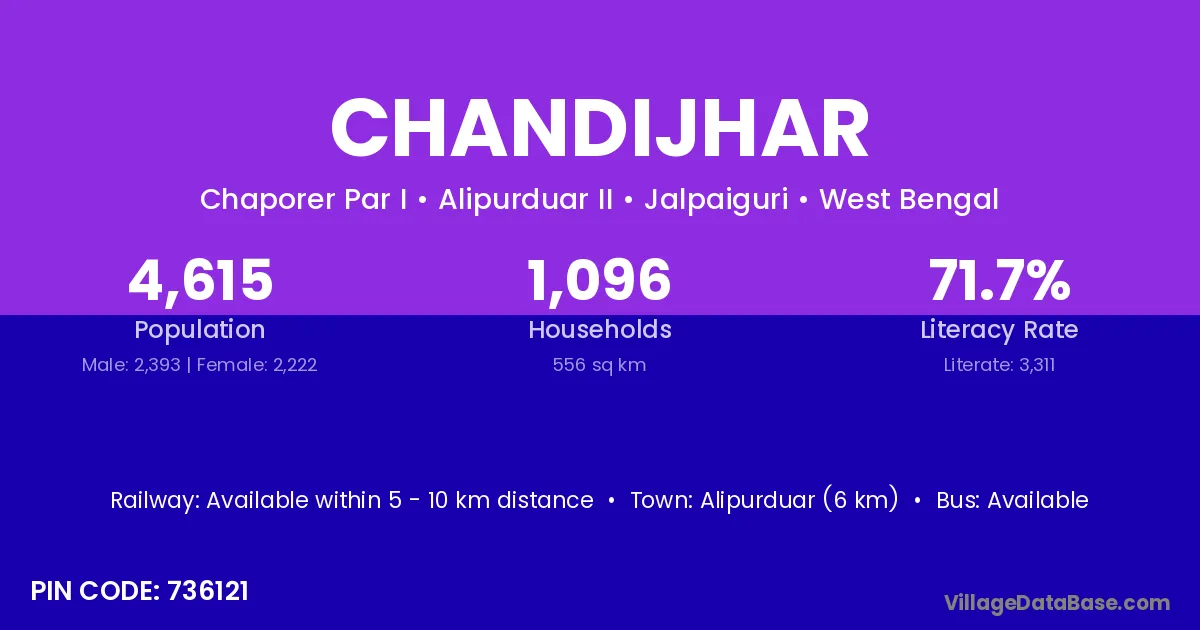 CHANDIJHAR

Chaporer Par I • Alipurduar II • Jalpaiguri • West Bengal

4,615
Population
Male: 2,393 | Female: 2,222

1,096
Households
556 sq km

71.7%
Literacy Rate
Literate: 3,311

Railway: Available within 5 - 10 km distance • Town: Alipurduar (6 km) • Bus: Available

PIN CODE: 736121

VillageDataBase.com